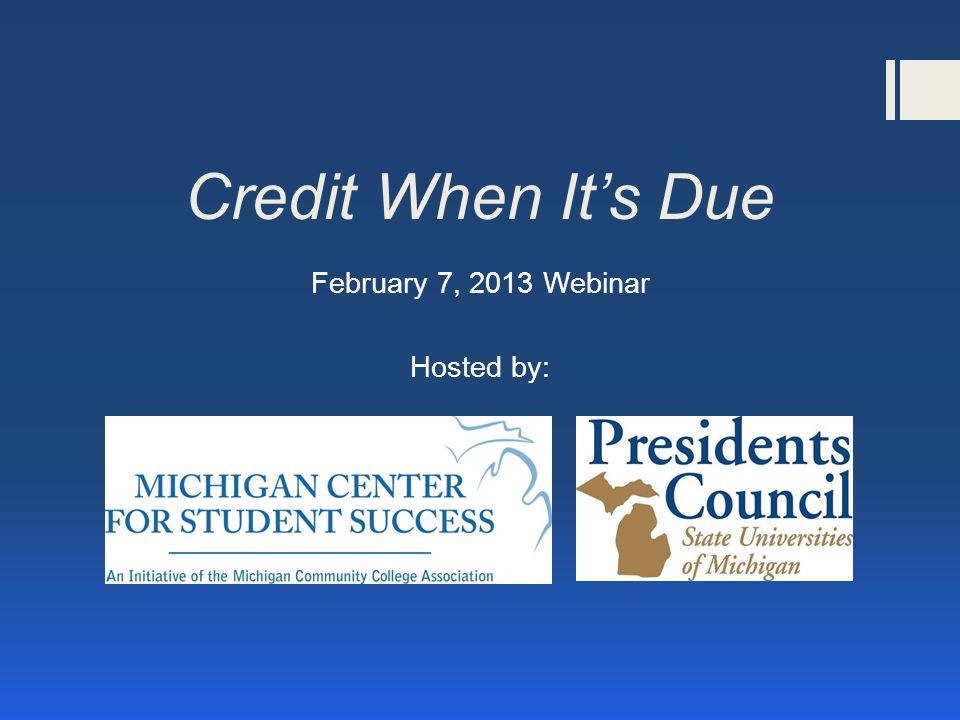 Credit When It's Due

February 7, 2013 Webinar

Hosted by:

MICHIGAN CENTER FOR STUDENT SUCCESS

An Initiative of the Michigan Community College Association

Presidents Council

State Universities of Michigan